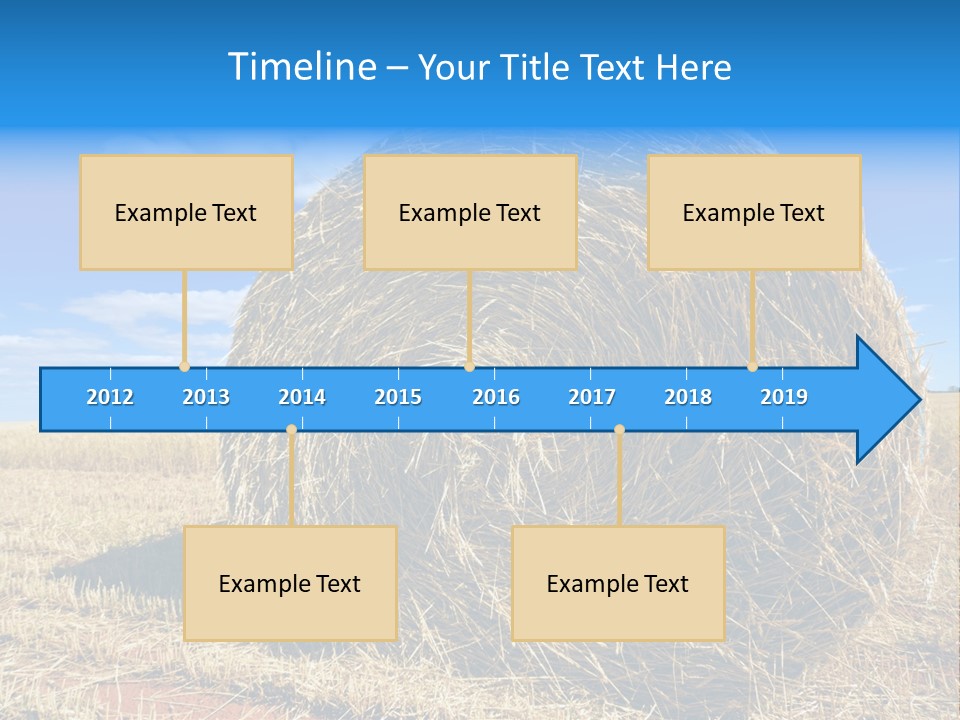 Timeline – Your Title Text Here

Example Text

Example Text

Example Text

2012 2013 2014 2015 2016 2017 2018 2019

Example Text

Example Text